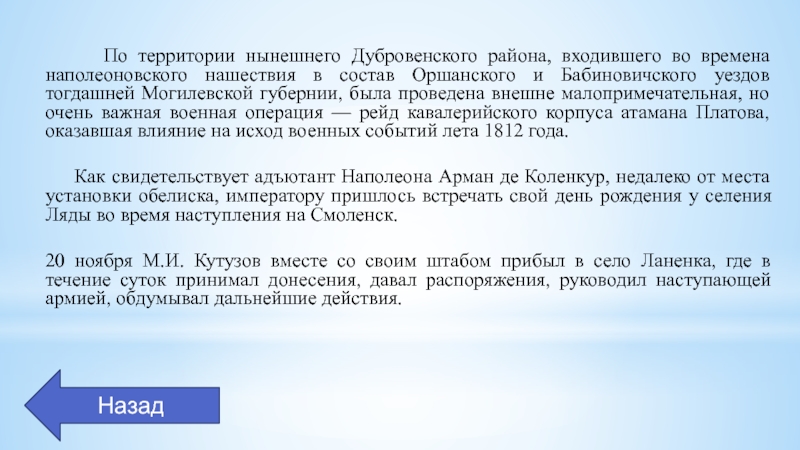 По территории нынешнего Дубровенского района, входившего во времена наполеоновского нашествия в состав Оршанского и Бабиновичского уездов тогдашней Могилевской губернии, была проведена внешне малопримечательная, но очень важная военная операция — рейд кавалерийского корпуса атамана Платова, оказавшая влияние на исход военных событий лета 1812 года.

Как свидетельствует адъютант Наполеона Арман де Коленкур, недалеко от места установки обелиска, императору пришлось встречать свой день рождения у селения Ляды во время наступления на Смоленск.

20 ноября М.И. Кутузов вместе со своим штабом прибыл в село Ланенка, где в течение суток принимал донесения, давал распоряжения, руководил наступающей армией, обдумывал дальнейшие действия.

Назад